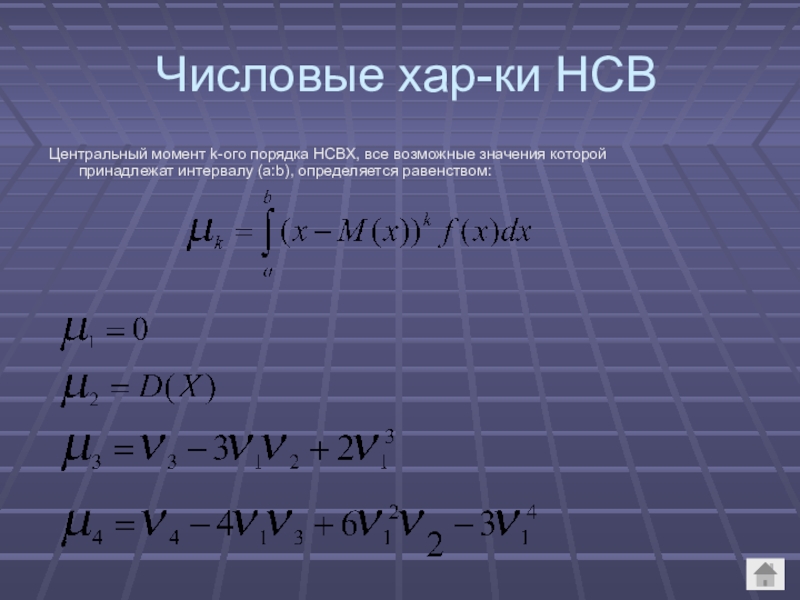 Числовые хар-ки НСВ

Центральный момент k-ого порядка НСВХ, все возможные значения которой принадлежат интервалу (a:b), определяется равенством:

$\mu_k = \int_a^b (x - M(x))^k f(x)dx$

$\mu_1 = 0$

$\mu_2 = D(X)$

$\mu_3 = \nu_3 - 3\nu_1\nu_2 + 2\nu_1^3$

$\mu_4 = \nu_4 - 4\nu_1\nu_3 + 6\nu_1^2\nu_2 - 3\nu_1^4$